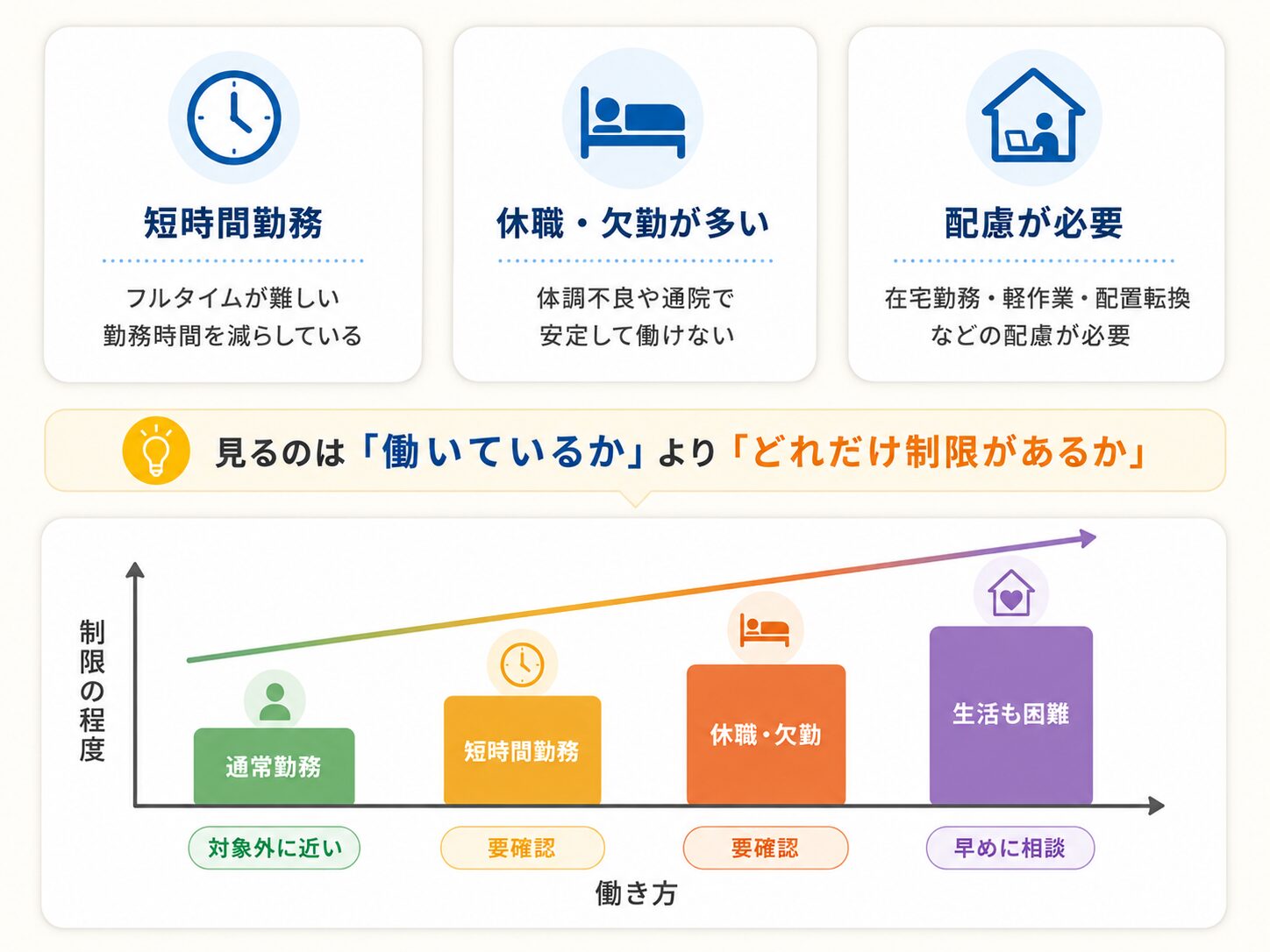 短時間勤務

フルタイムが難しい
勤務時間を減らしている

休職・欠勤が多い

体調不良や通院で
安定して働けない

配慮が必要

在宅勤務・軽作業・配置転換
などの配慮が必要

見るのは「働いているか」より「どれだけ制限があるか」

制限の程度

通常勤務

短時間勤務

休職・欠勤

生活も困難

対象外に近い

要確認

要確認

早めに相談

働き方